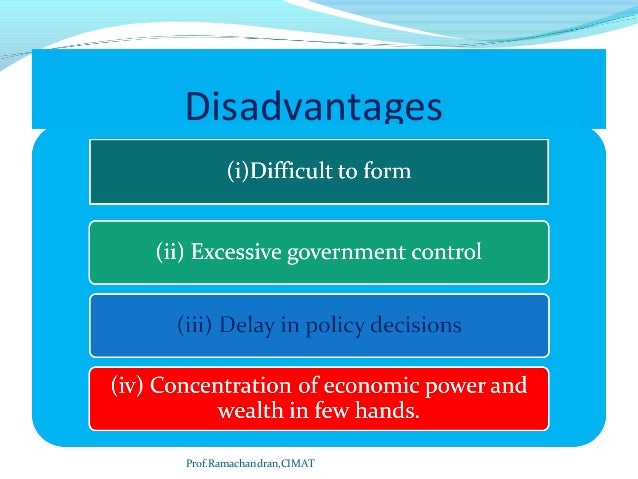 Disadvantages

(i)Difficult to form

(ii) Excessive government control

(iii) Delay in policy decisions

(iv) Concentration of economic power and wealth in few hands.

Prof.Ramachandran,CIMAT